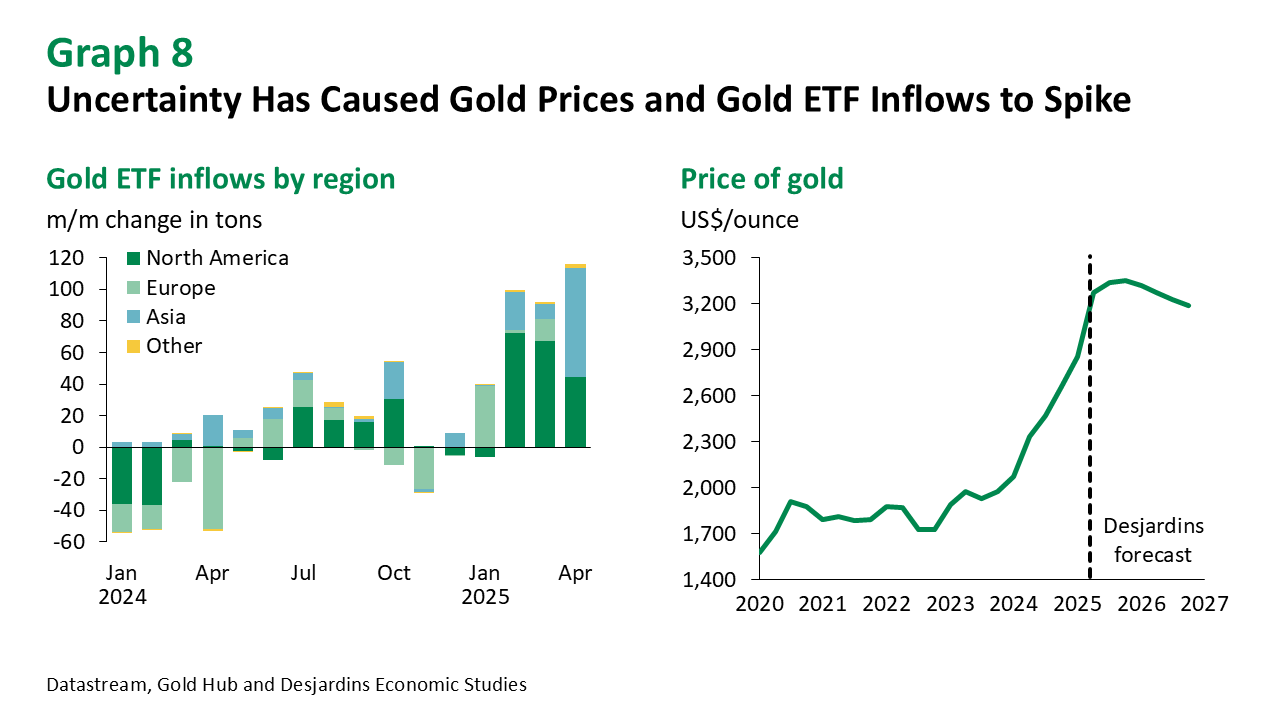 Graph 8
Uncertainty Has Caused Gold Prices and Gold ETF Inflows to Spike

Gold ETF inflows by region
m/m change in tons

North America
Europe
Asia
Other

120
100
80
60
40
20
0
-20
-40
-60

Jan 2024
Apr
Jul
Oct
Jan 2025
Apr

Price of gold
US$/ounce

3,500
3,200
2,900
2,600
2,300
2,000
1,700
1,400

Desjardins forecast

2020
2021
2022
2023
2024
2025
2026
2027

Datastream, Gold Hub and Desjardins Economic Studies